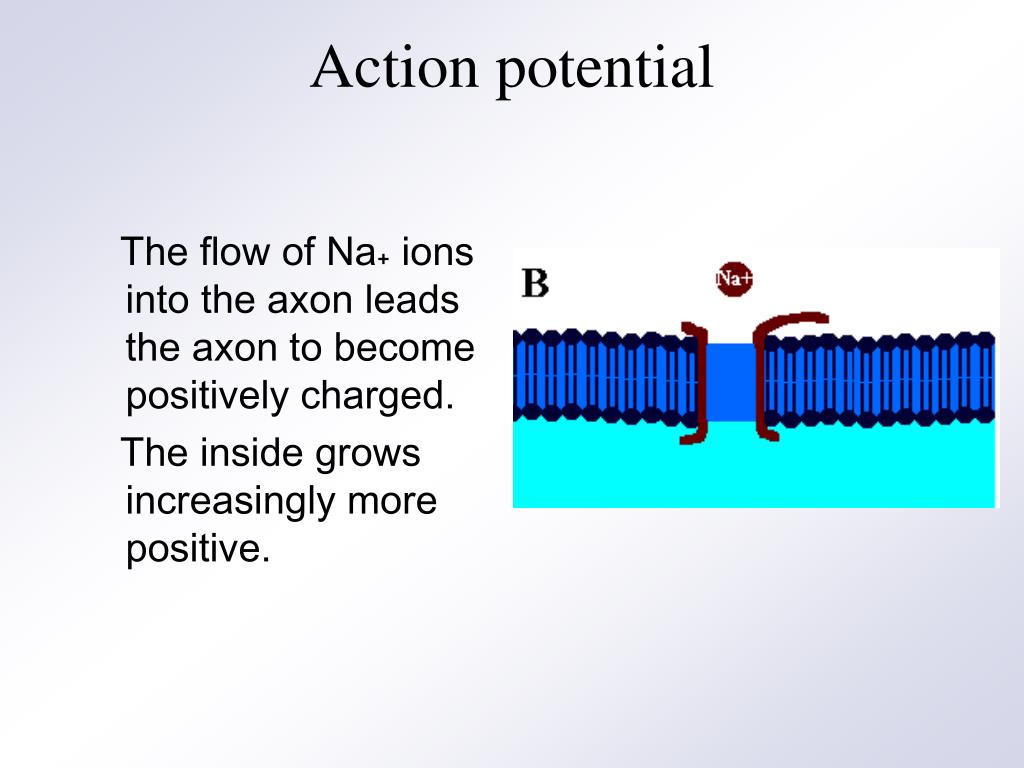 Action potential

The flow of $Na_+$ ions into the axon leads the axon to become positively charged.

The inside grows increasingly more positive.

B

Na+